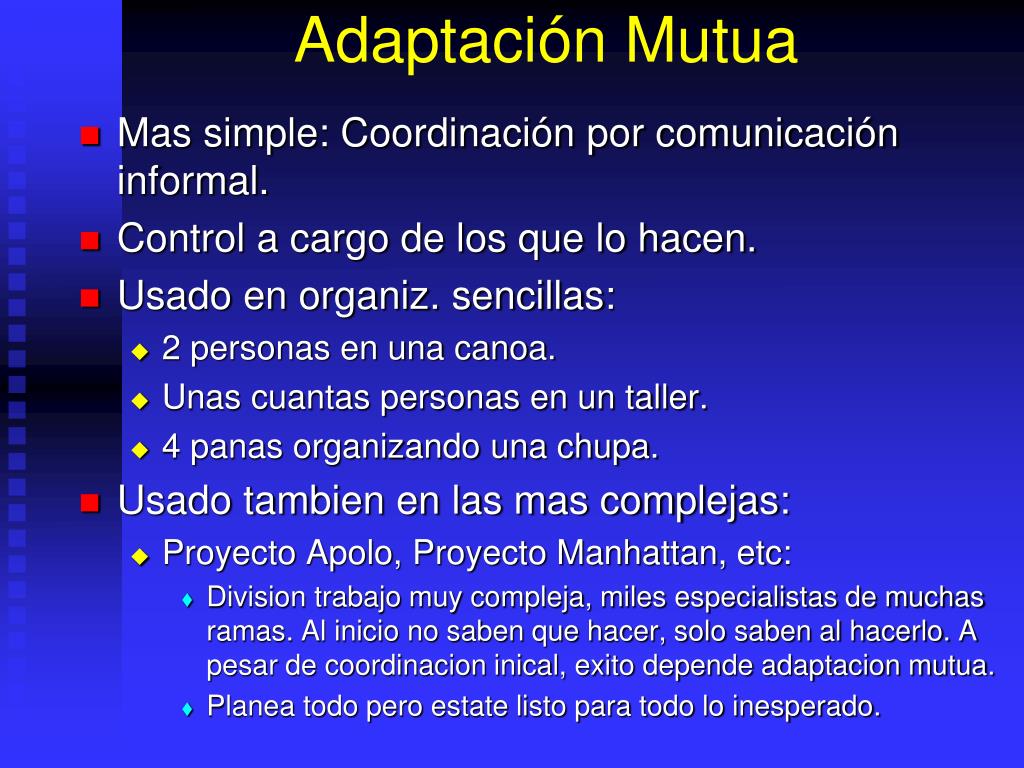 Adaptación Mutua

- Mas simple: Coordinación por comunicación informal.
- Control a cargo de los que lo hacen.
- Usado en organiz. sencillas:
  - 2 personas en una canoa.
  - Unas cuantas personas en un taller.
  - 4 panas organizando una chupa.
- Usado tambien en las mas complejas:
  - Proyecto Apolo, Proyecto Manhattan, etc:
    - Division trabajo muy compleja, miles especialistas de muchas ramas. Al inicio no saben que hacer, solo saben al hacerlo. A pesar de coordinacion inical, exito depende adaptacion mutua.
    - Planea todo pero estate listo para todo lo inesperado.